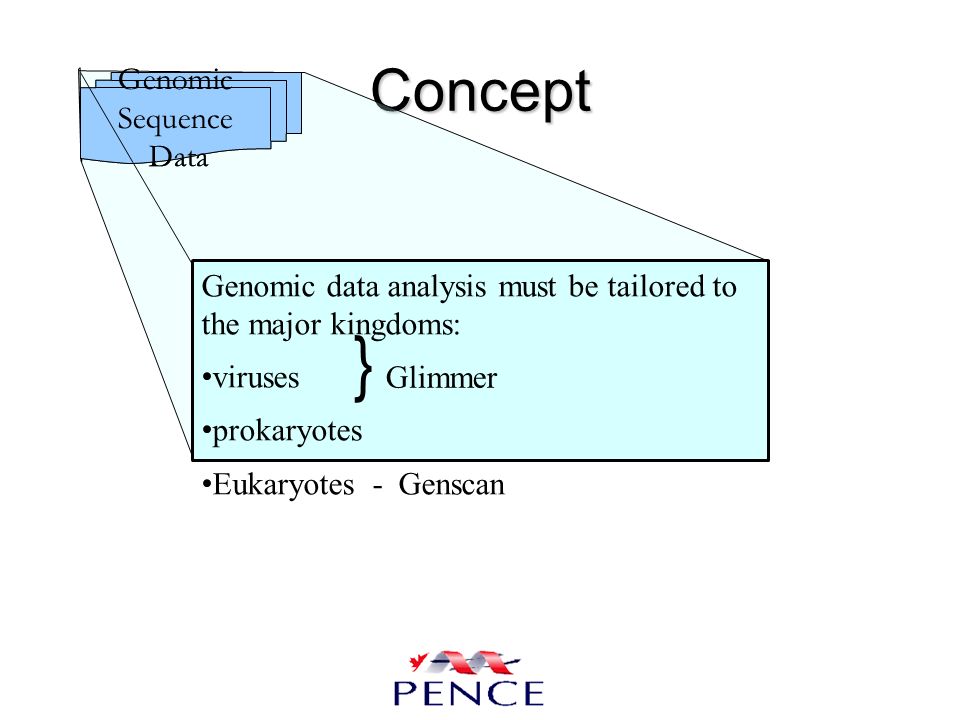 Genomic Sequence Data

Concept

Genomic data analysis must be tailored to the major kingdoms:

•viruses } Glimmer

•prokaryotes

•Eukaryotes - Genscan

PENCE